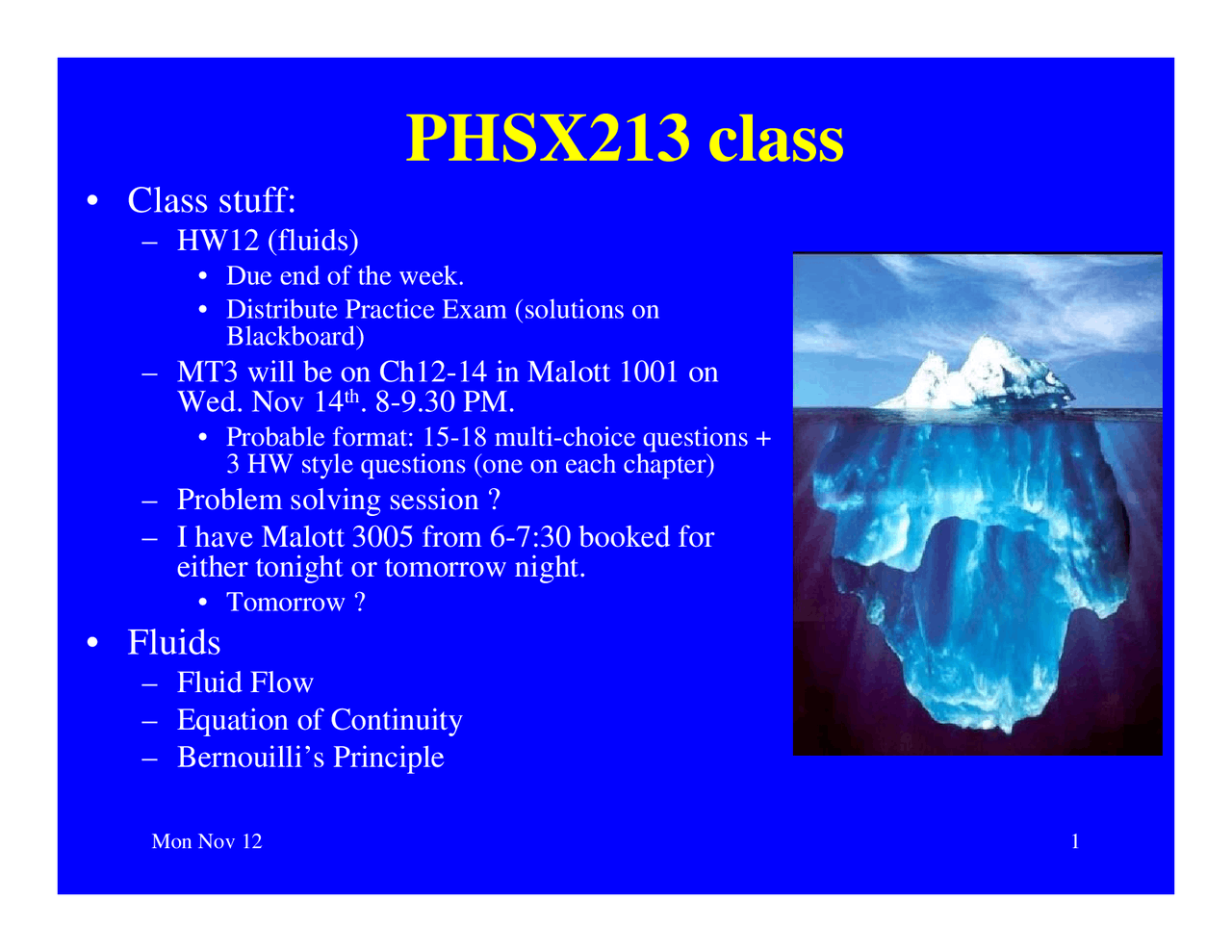 PHSX213 class

• Class stuff:
– HW12 (fluids)
• Due end of the week.
• Distribute Practice Exam (solutions on Blackboard)
– MT3 will be on Ch12-14 in Malott 1001 on Wed. Nov 14$^{th}$. 8-9.30 PM.
• Probable format: 15-18 multi-choice questions + 3 HW style questions (one on each chapter)
– Problem solving session ?
– I have Malott 3005 from 6-7:30 booked for either tonight or tomorrow night.
• Tomorrow ?
• Fluids
– Fluid Flow
– Equation of Continuity
– Bernouilli's Principle

Mon Nov 12

1